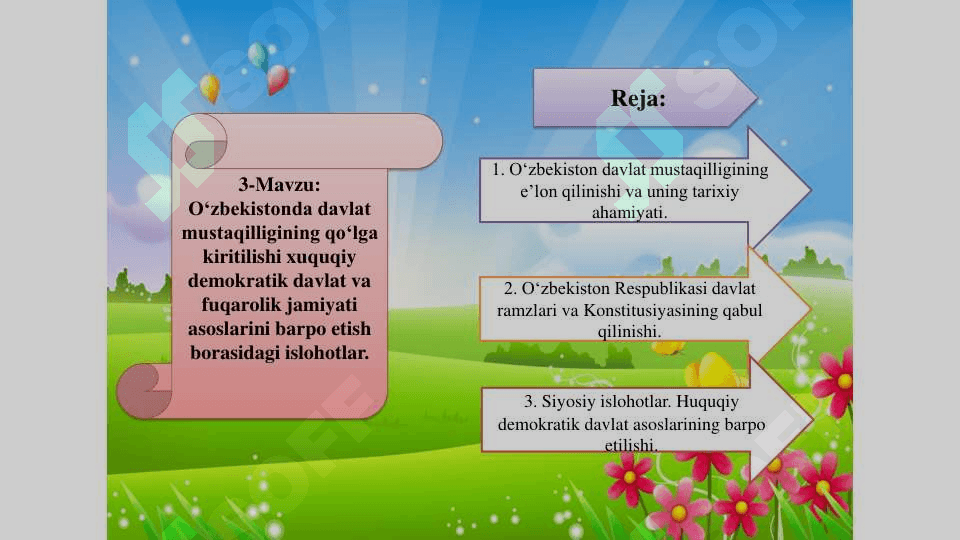 3-Mavzu:
O‘zbekistonda davlat mustaqilligining qo‘lga kiritilishi xuquqiy demokratik davlat va fuqarolik jamiyati asoslarini barpo etish borasidagi islohotlar.

Reja:

1. O‘zbekiston davlat mustaqilligining e’lon qilinishi va uning tarixiy ahamiyati.

2. O‘zbekiston Respublikasi davlat ramzlari va Konstitusiyasining qabul qilinishi.

3. Siyosiy islohotlar. Huquqiy demokratik davlat asoslarining barpo etilishi.